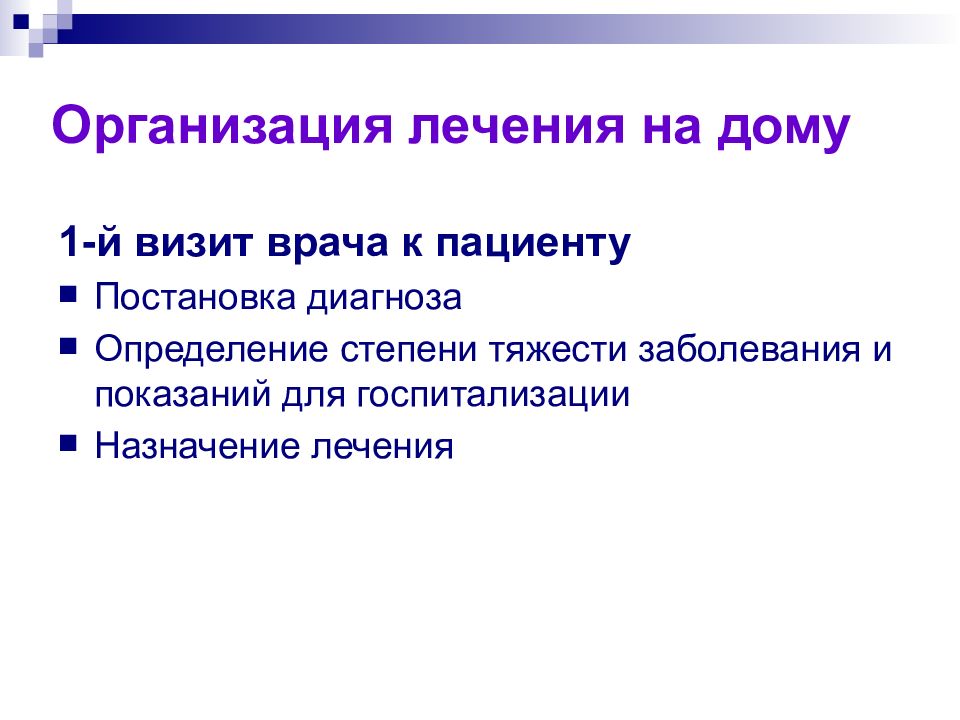 Организация лечения на дому

1-й визит врача к пациенту

Постановка диагноза

Определение степени тяжести заболевания и показаний для госпитализации

Назначение лечения